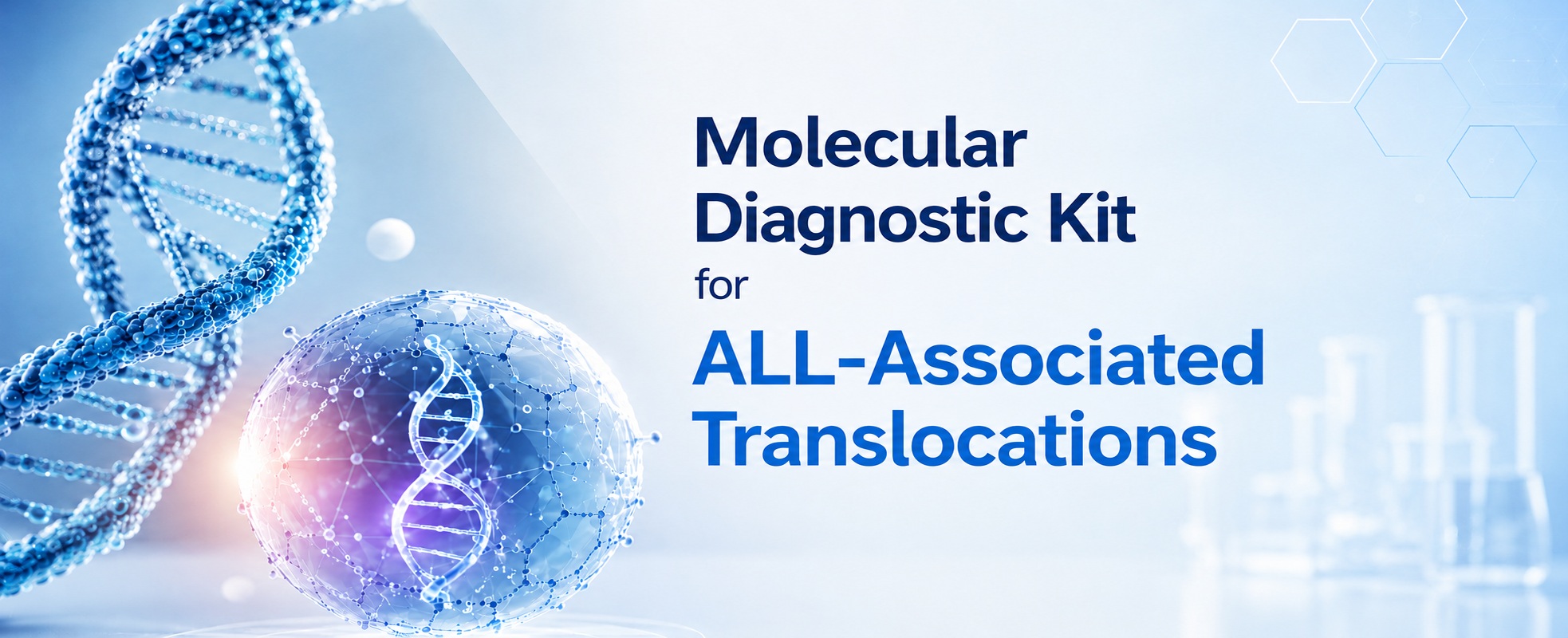 Molecular Diagnostic Kit for ALL-Associated Translocations